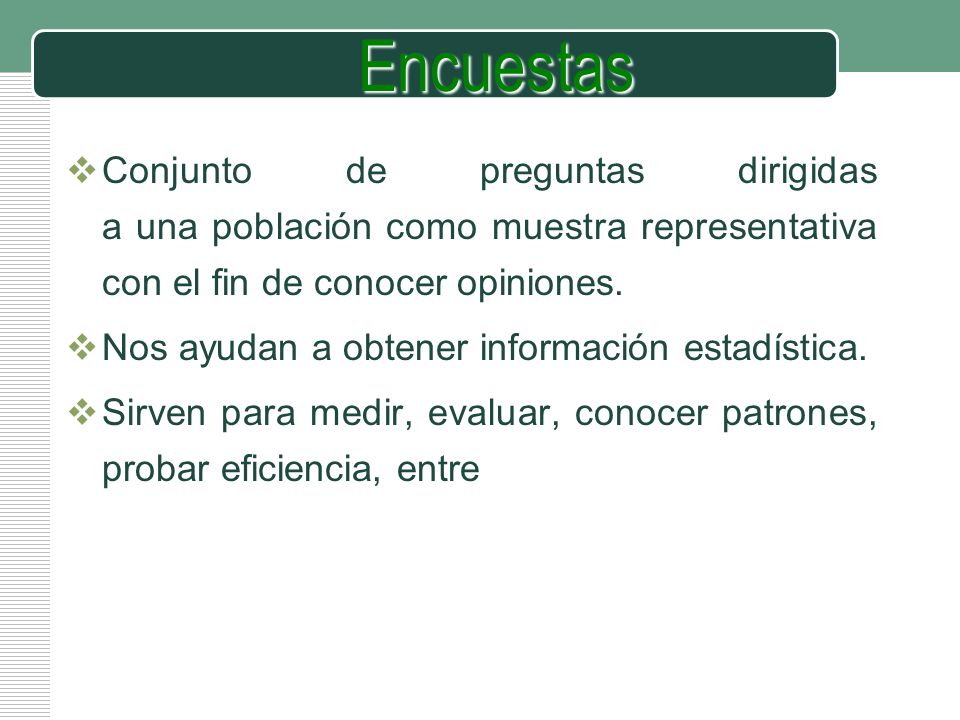 Encuestas

❖ Conjunto de preguntas dirigidas a una población como muestra representativa con el fin de conocer opiniones.

❖ Nos ayudan a obtener información estadística.

❖ Sirven para medir, evaluar, conocer patrones, probar eficiencia, entre